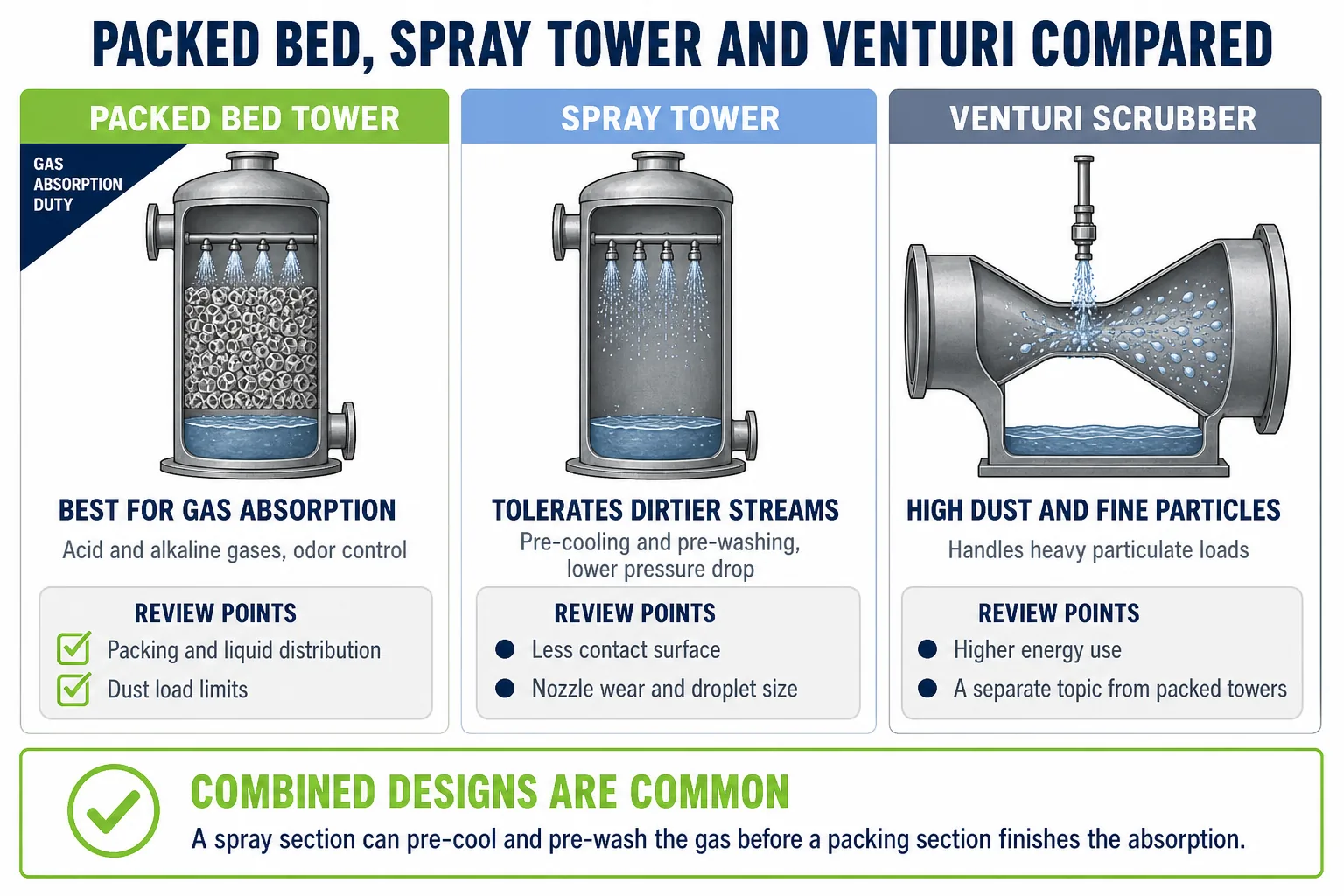 PACKED BED, SPRAY TOWER AND VENTURI COMPARED

PACKED BED TOWER

GAS ABSORPTION DUTY

BEST FOR GAS ABSORPTION

Acid and alkaline gases, odor control

REVIEW POINTS

Packing and liquid distribution

Dust load limits

SPRAY TOWER

TOLERATES DIRTIER STREAMS

Pre-cooling and pre-washing, lower pressure drop

REVIEW POINTS

Less contact surface

Nozzle wear and droplet size

VENTURI SCRUBBER

HIGH DUST AND FINE PARTICLES

Handles heavy particulate loads

REVIEW POINTS

Higher energy use

A separate topic from packed towers

COMBINED DESIGNS ARE COMMON

A spray section can pre-cool and pre-wash the gas before a packing section finishes the absorption.